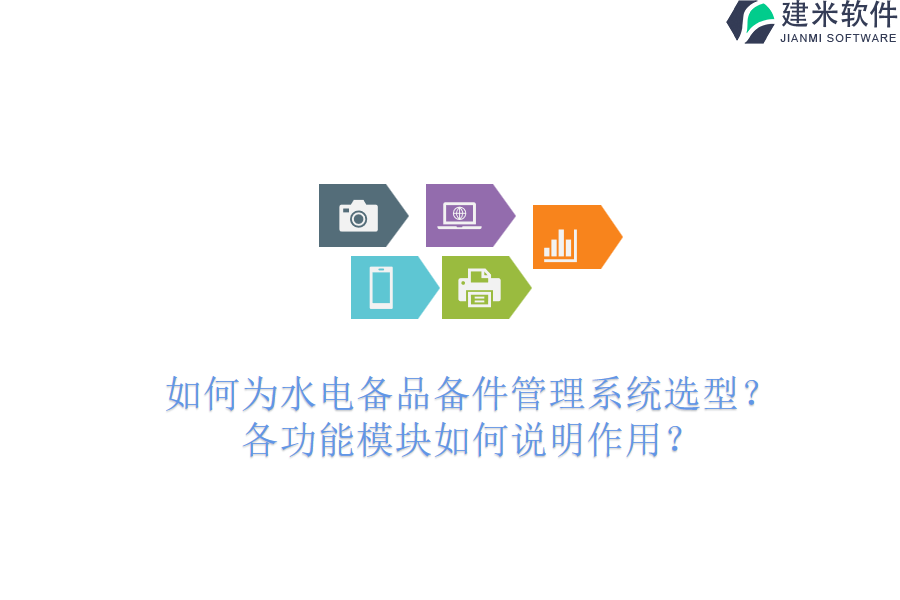 建米软件
JIANMI SOFTWARE

如何为水电备品备件管理系统选型？
各功能模块如何说明作用？